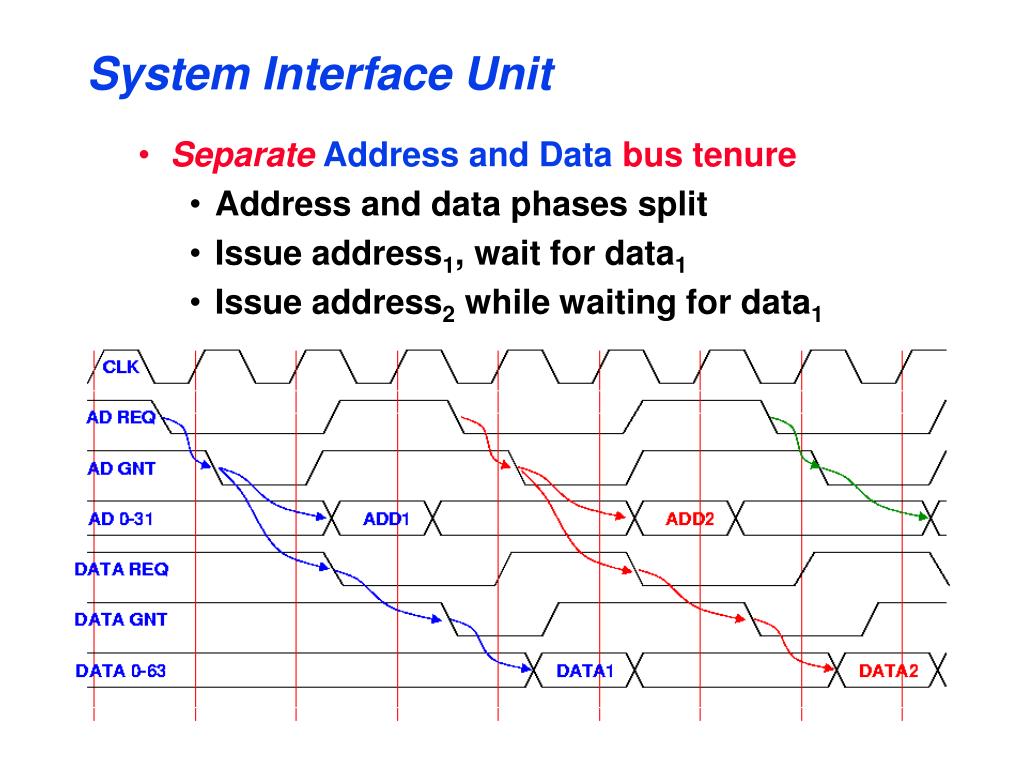 System Interface Unit

• Separate Address and Data bus tenure
  • Address and data phases split
  • Issue address$_1$, wait for data$_1$
  • Issue address$_2$ while waiting for data$_1$

CLK
AD REQ
AD GNT
AD 0-31
ADD1
ADD2
DATA REQ
DATA GNT
DATA 0-63
DATA1
DATA2